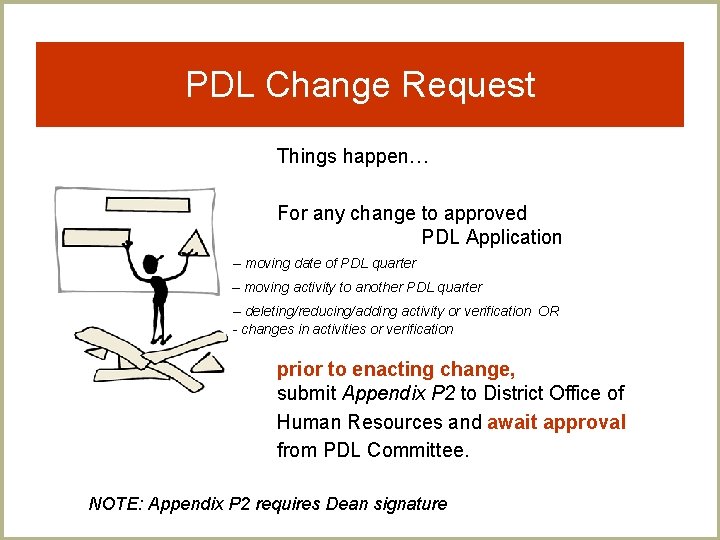 PDL Change Request

Things happen…

For any change to approved PDL Application

– moving date of PDL quarter

– moving activity to another PDL quarter

– deleting/reducing/adding activity or verification OR

- changes in activities or verification

prior to enacting change, submit Appendix P2 to District Office of Human Resources and await approval from PDL Committee.

NOTE: Appendix P2 requires Dean signature